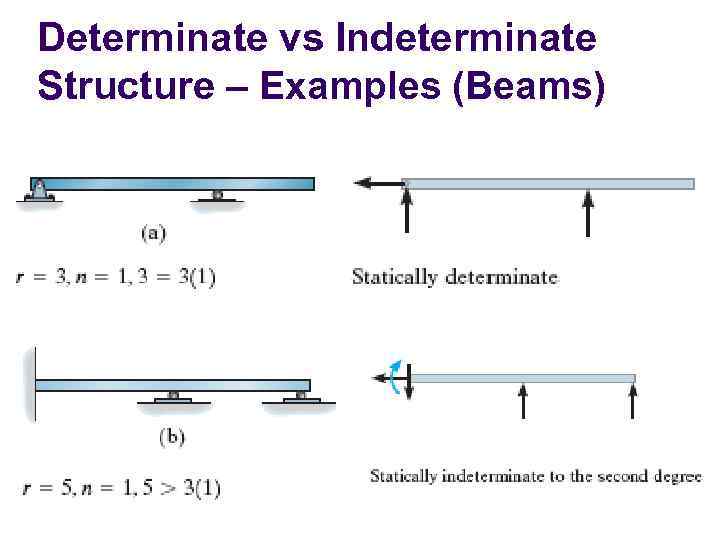 Determinate vs Indeterminate Structure – Examples (Beams)

(a)

$r = 3, n = 1, 3 = 3(1)$

Statically determinate

(b)

$r = 5, n = 1, 5 > 3(1)$

Statically indeterminate to the second degree